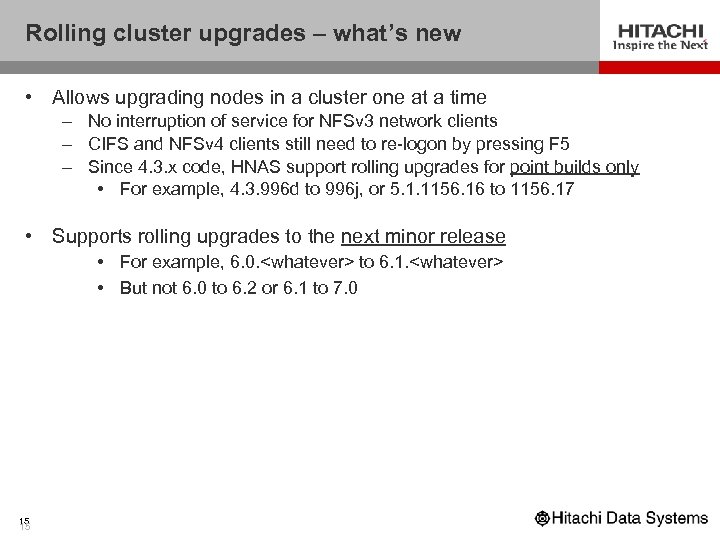 Rolling cluster upgrades – what's new

HITACHI
Inspire the Next

• Allows upgrading nodes in a cluster one at a time
– No interruption of service for NFSv3 network clients
– CIFS and NFSv4 clients still need to re-logon by pressing F5
– Since 4.3.x code, HNAS support rolling upgrades for point builds only
• For example, 4.3.996d to 996j, or 5.1.1156.16 to 1156.17

• Supports rolling upgrades to the next minor release
• For example, 6.0.<whatever> to 6.1.<whatever>
• But not 6.0 to 6.2 or 6.1 to 7.0

15
15

Hitachi Data Systems